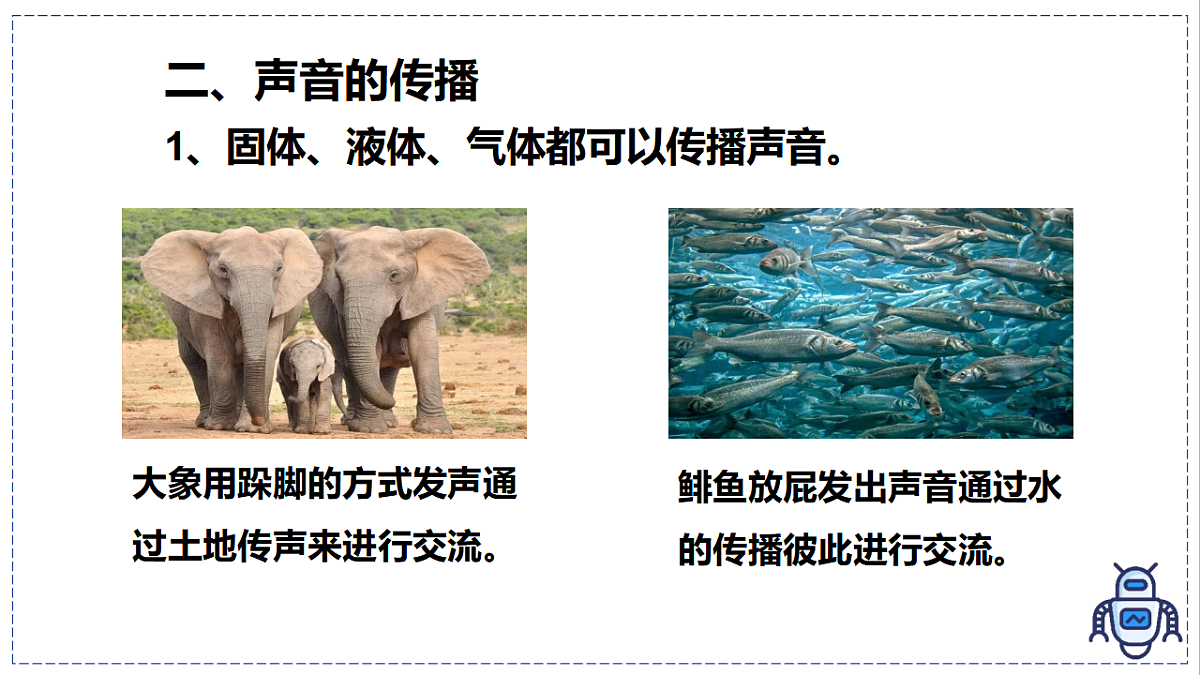 二、声音的传播

1、固体、液体、气体都可以传播声音。

大象用跺脚的方式发声通过土地传声来进行交流。

鲱鱼放屁发出声音通过水的传播彼此进行交流。